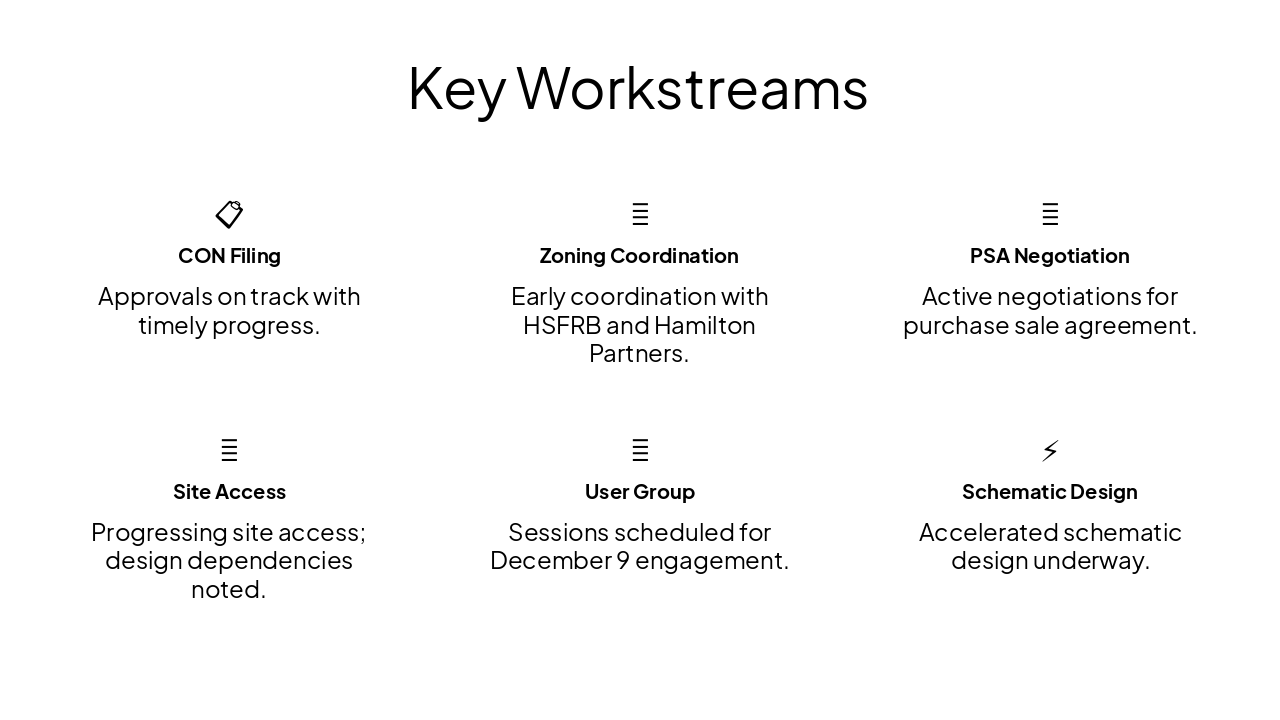 Key Workstreams

CON Filing

Approvals on track with timely progress.

Zoning Coordination

Early coordination with HSFRB and Hamilton Partners.

PSA Negotiation

Active negotiations for purchase sale agreement.

Site Access

Progressing site access; design dependencies noted.

User Group

Sessions scheduled for December 9 engagement.

Schematic Design

Accelerated schematic design underway.